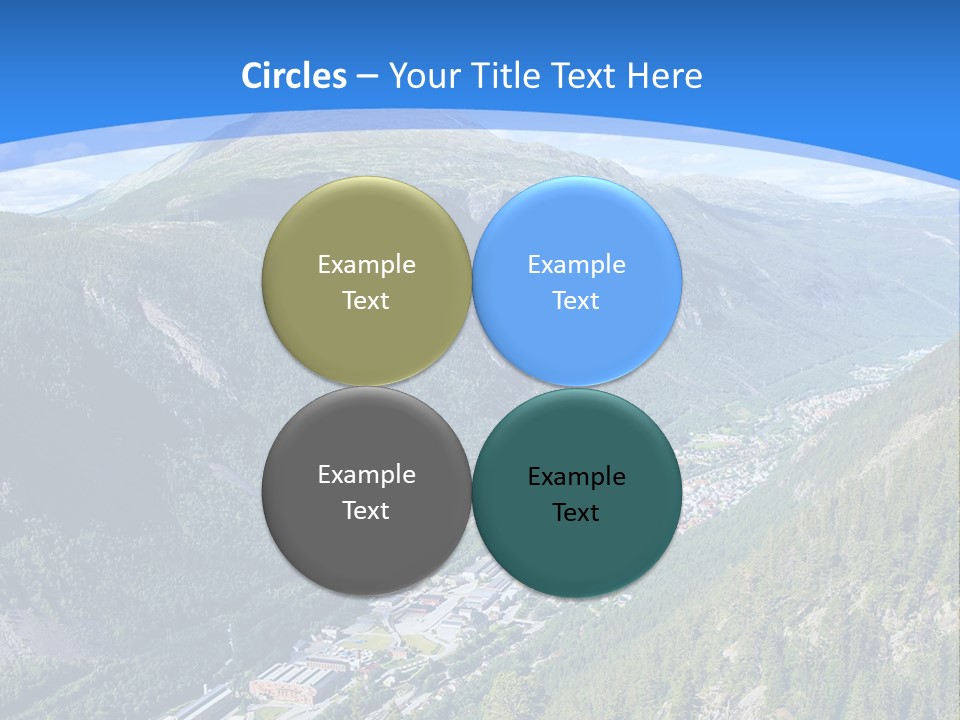 Circles – Your Title Text Here

Example Text

Example Text

Example Text

Example Text